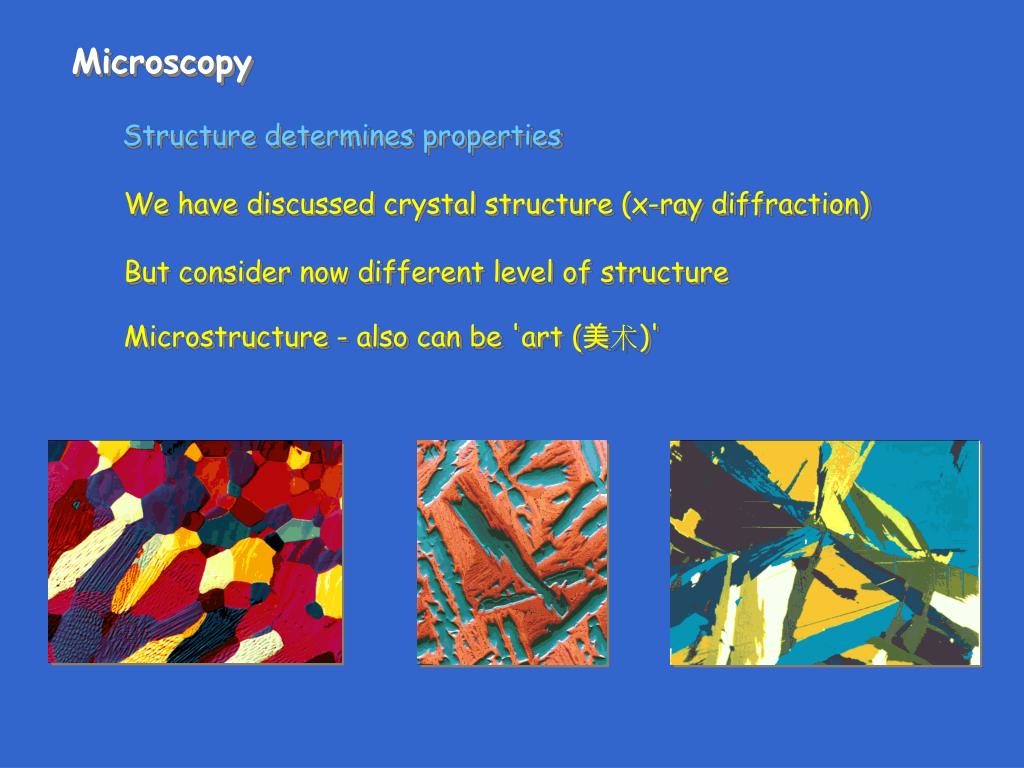 Microscopy

Structure determines properties

We have discussed crystal structure (x-ray diffraction)

But consider now different level of structure

Microstructure - also can be 'art (美术)'